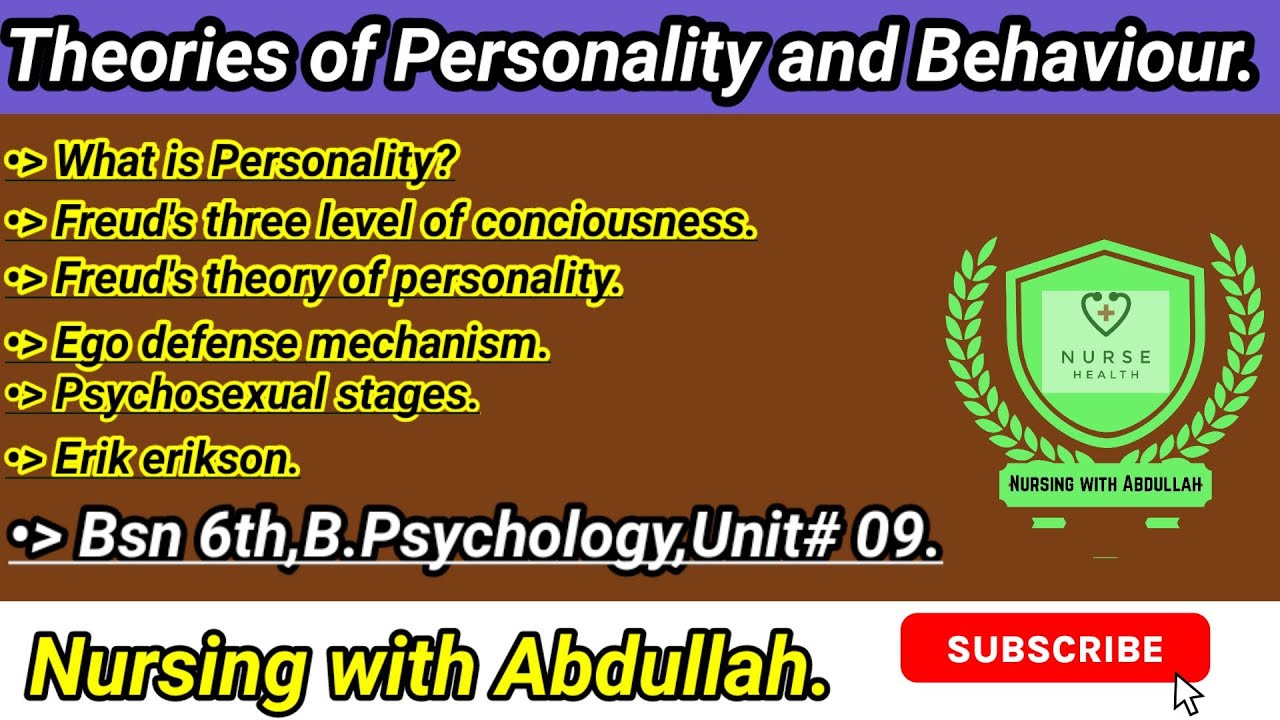 Theories of Personality and Behaviour.

•> What is Personality?
•> Freud's three level of conciousness.
•> Freud's theory of personality.
•> Ego defense mechanism.
•> Psychosexual stages.
•> Erik erikson.

•> Bsn 6th,B.Psychology,Unit# 09.

NURSE
HEALTH

Nursing with Abdullah

Nursing with Abdullah.

SUBSCRIBE